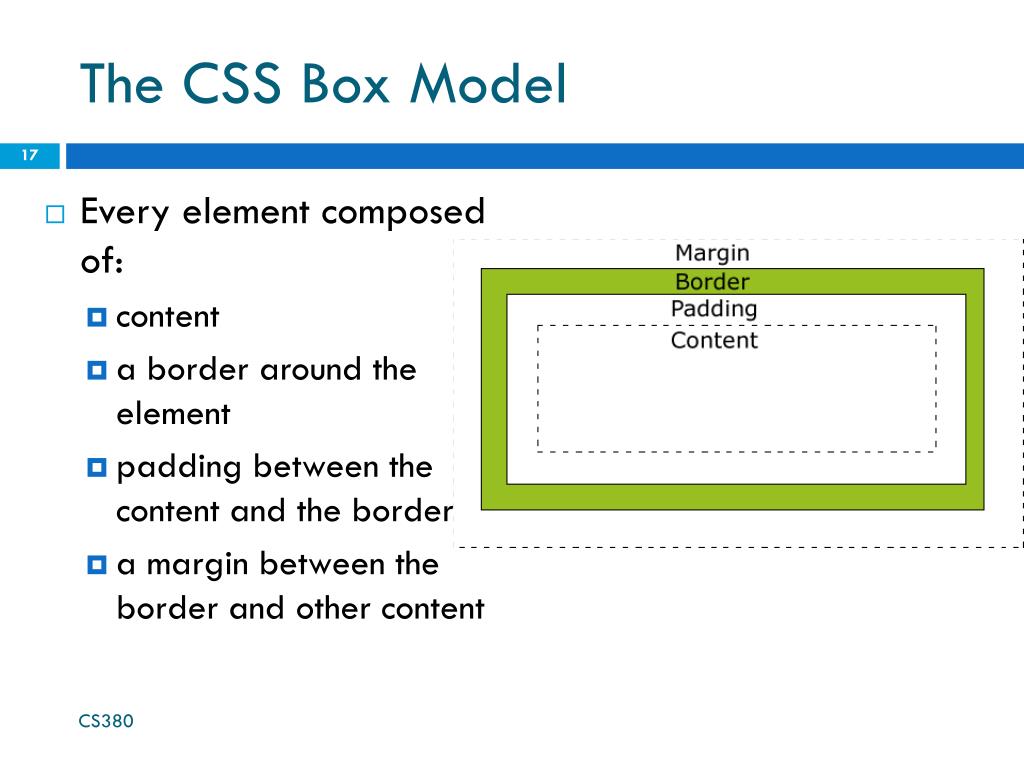 The CSS Box Model

17

Every element composed of:

content

a border around the element

padding between the content and the border

a margin between the border and other content

Margin
Border
Padding
Content

CS380